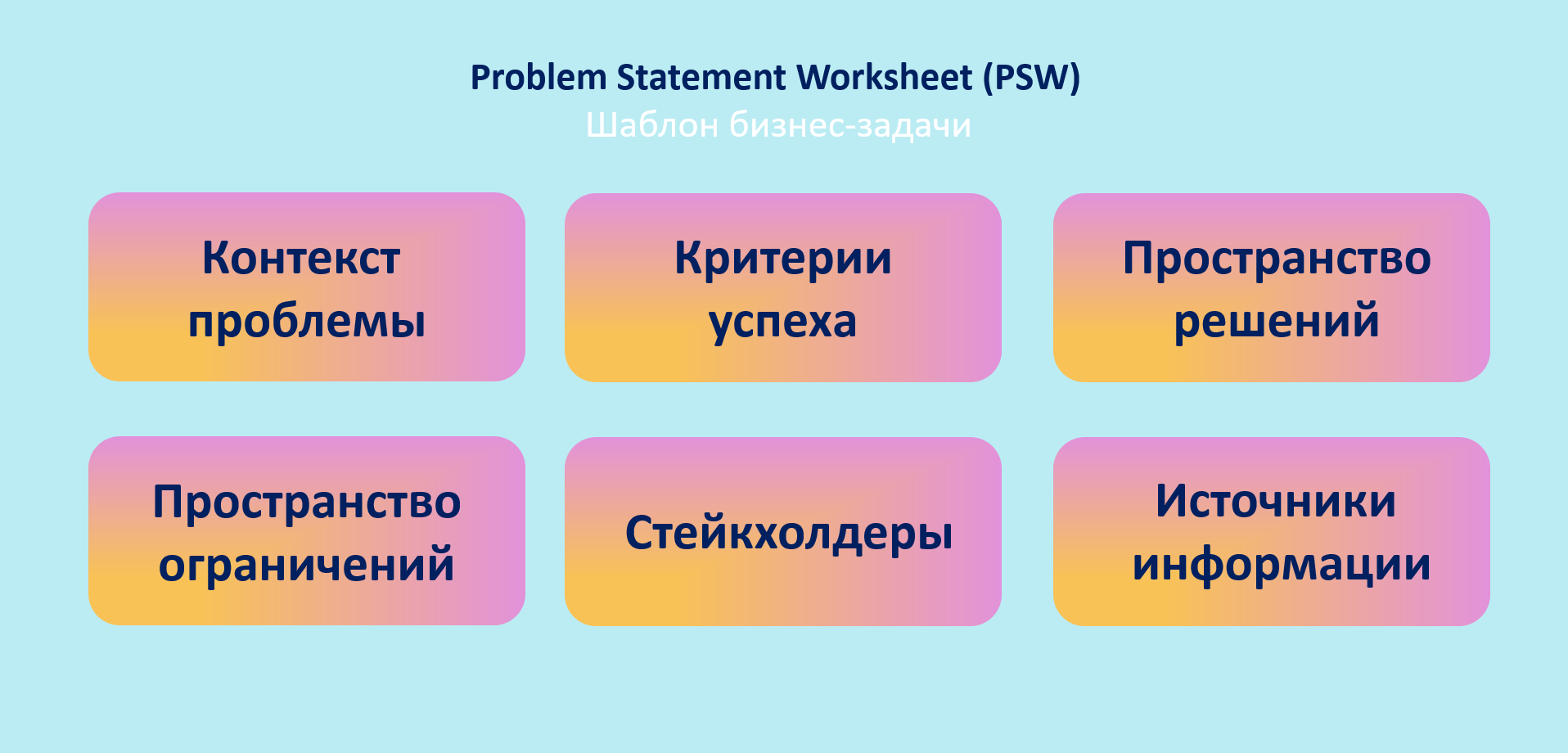 Problem Statement Worksheet (PSW)
Шаблон бизнес-задачи

Контекст проблемы

Критерии успеха

Пространство решений

Пространство ограничений

Стейкхолдеры

Источники информации